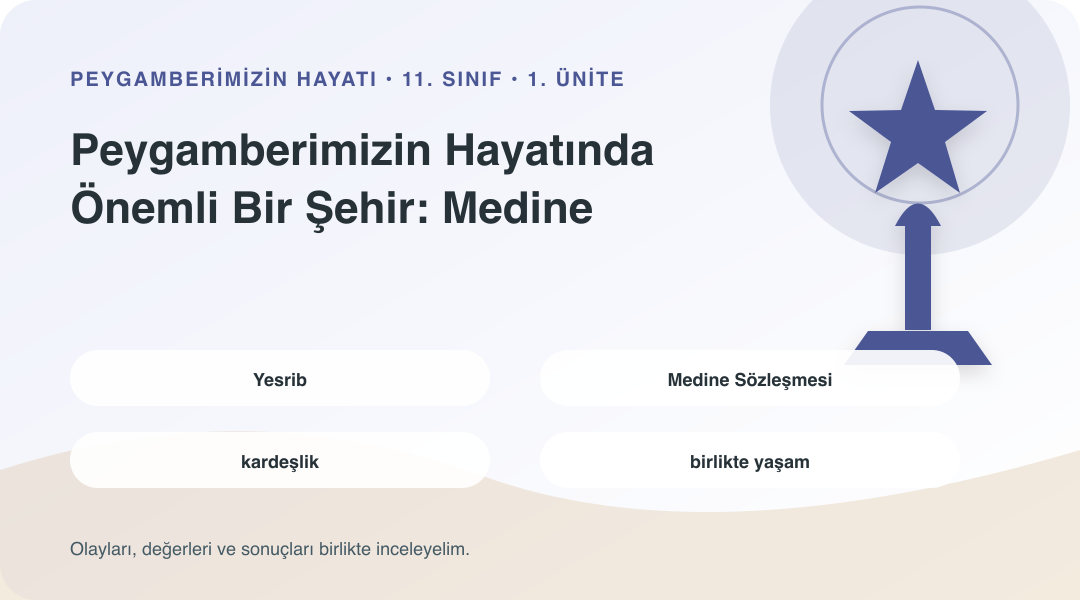 PEYGAMBERİMİZİN HAYATI • 11. SINIF • 1. ÜNİTE

Peygamberimizin Hayatında Önemli Bir Şehir: Medine

Yesrib

Medine Sözleşmesi

kardeşlik

birlikte yaşam

Olayları, değerleri ve sonuçları birlikte inceleyelim.